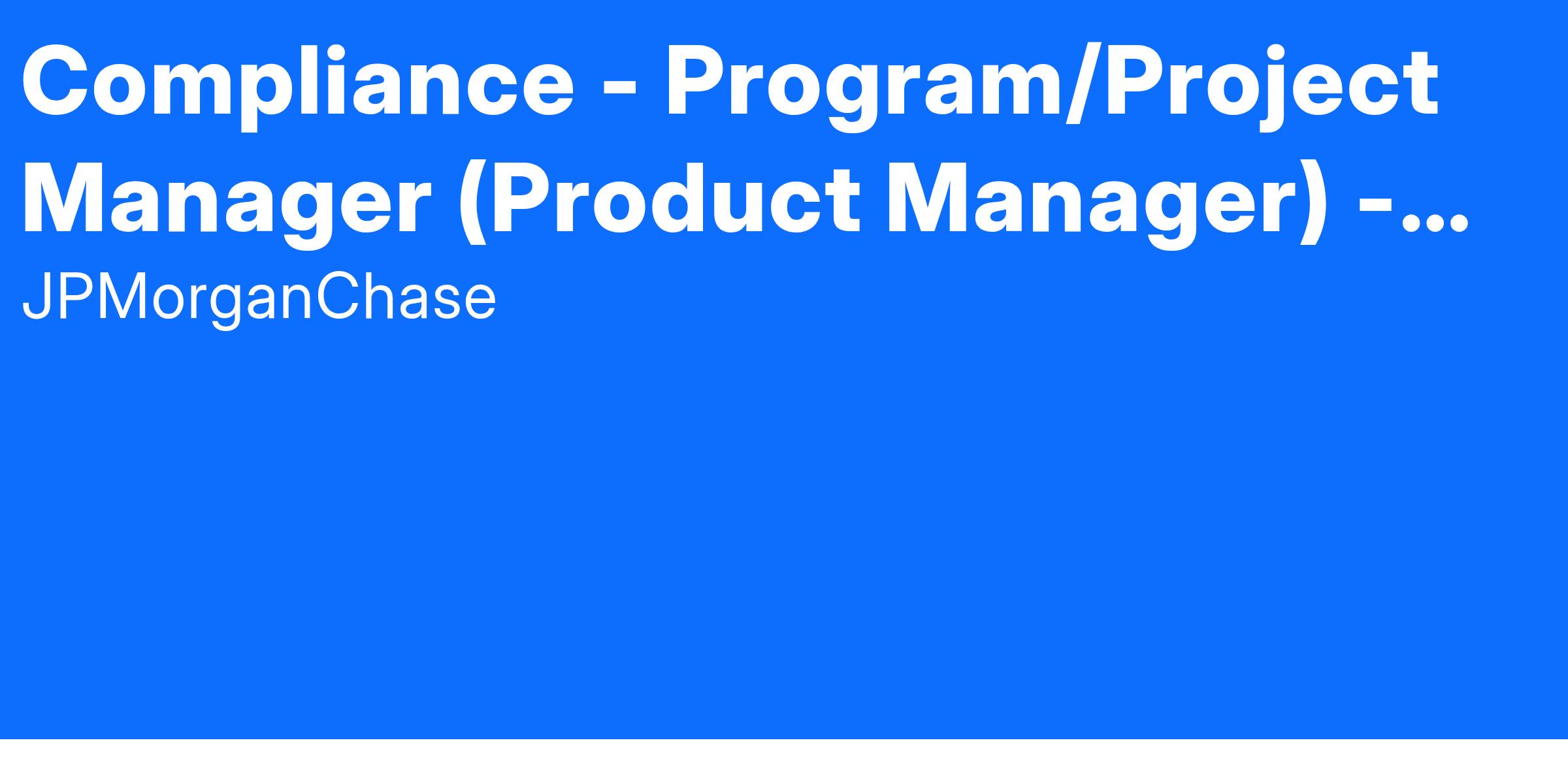 Compliance - Program/Project Manager (Product Manager) -...

JPMorganChase